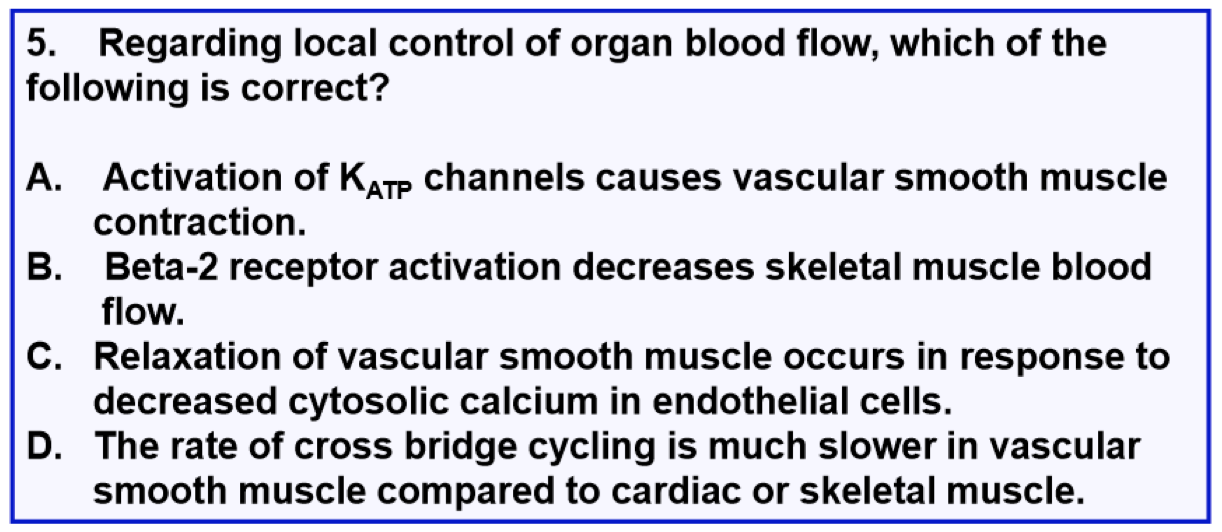 5. Regarding local control of organ blood flow, which of the following is correct?

A. Activation of $K_{ATP}$ channels causes vascular smooth muscle contraction.
B. Beta-2 receptor activation decreases skeletal muscle blood flow.
C. Relaxation of vascular smooth muscle occurs in response to decreased cytosolic calcium in endothelial cells.
D. The rate of cross bridge cycling is much slower in vascular smooth muscle compared to cardiac or skeletal muscle.